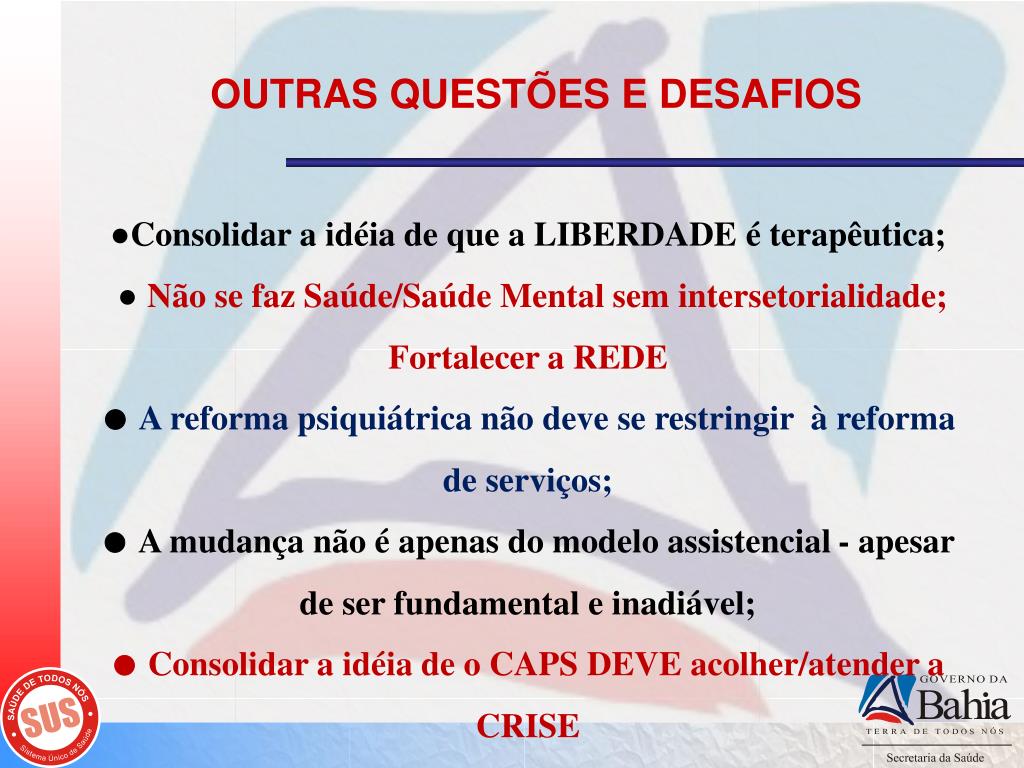 OUTRAS QUESTÕES E DESAFIOS

●Consolidar a idéia de que a LIBERDADE é terapêutica;

● Não se faz Saúde/Saúde Mental sem intersetorialidade; Fortalecer a REDE

● A reforma psiquiátrica não deve se restringir à reforma de serviços;

● A mudança não é apenas do modelo assistencial - apesar de ser fundamental e inadiável;

● Consolidar a idéia de o CAPS DEVE acolher/atender a CRISE

SAÚDE DE TODOS NÓS
SUS
Sistema Único de Saúde

GOVERNO DA
Bahia
TERRA DE TODOS NÓS
Secretaria da Saúde